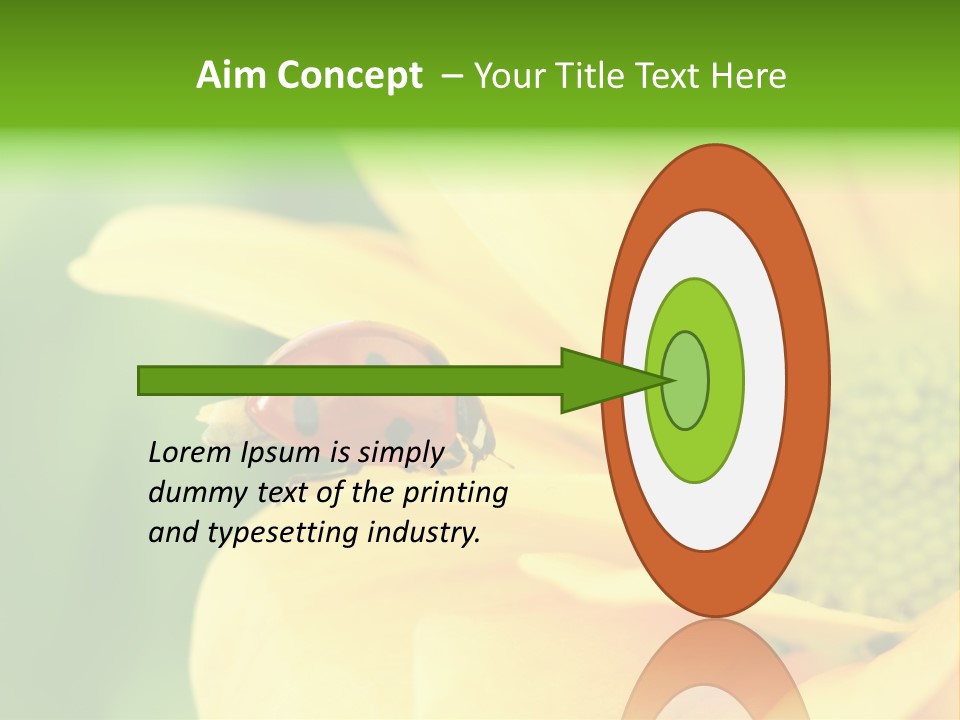 Aim Concept – Your Title Text Here

Lorem Ipsum is simply dummy text of the printing and typesetting industry.